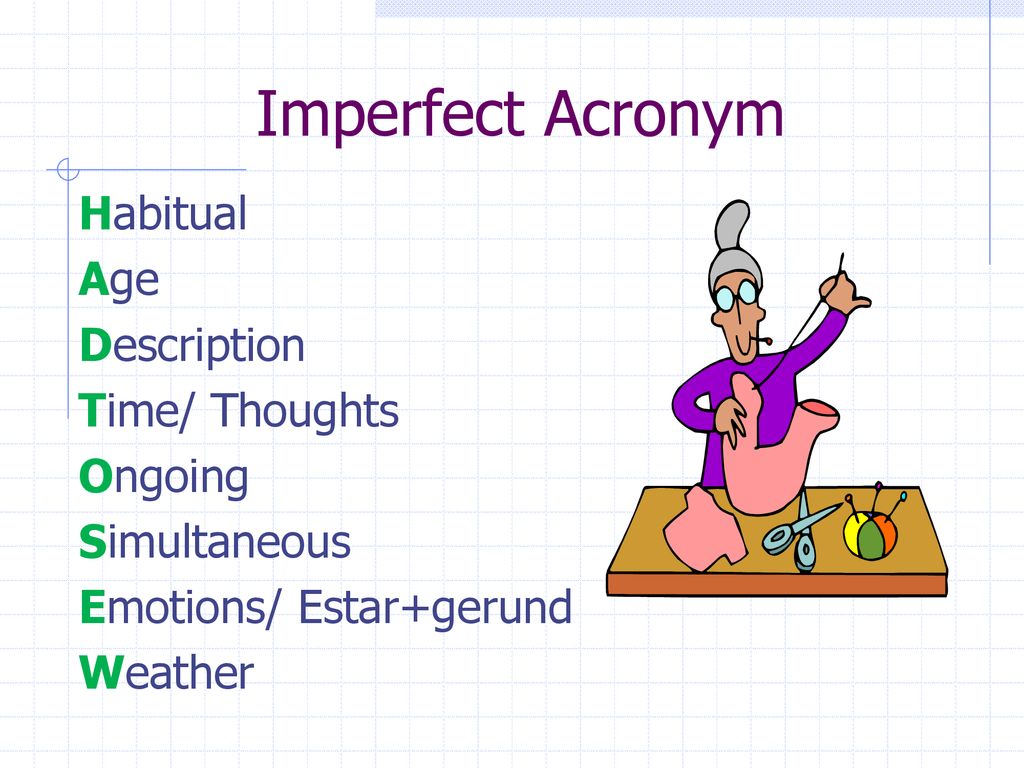 Imperfect Acronym

Habitual
Age
Description
Time/ Thoughts
Ongoing
Simultaneous
Emotions/ Estar+gerund
Weather